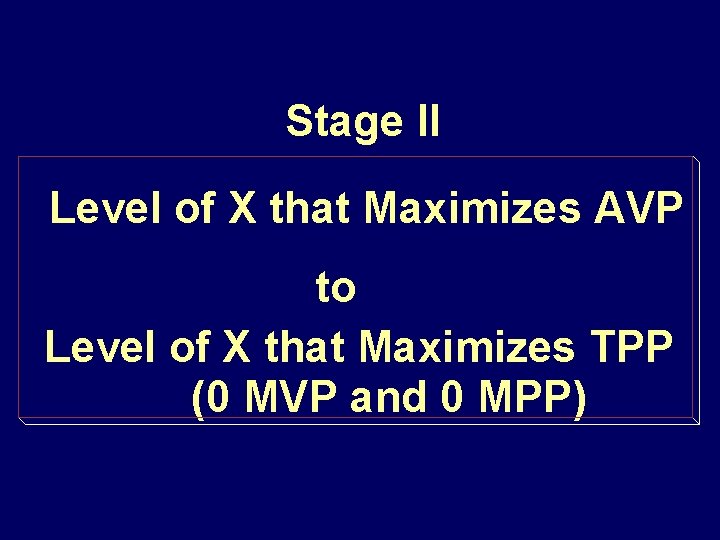 Stage II

Level of X that Maximizes AVP

to

Level of X that Maximizes TPP
(0 MVP and 0 MPP)